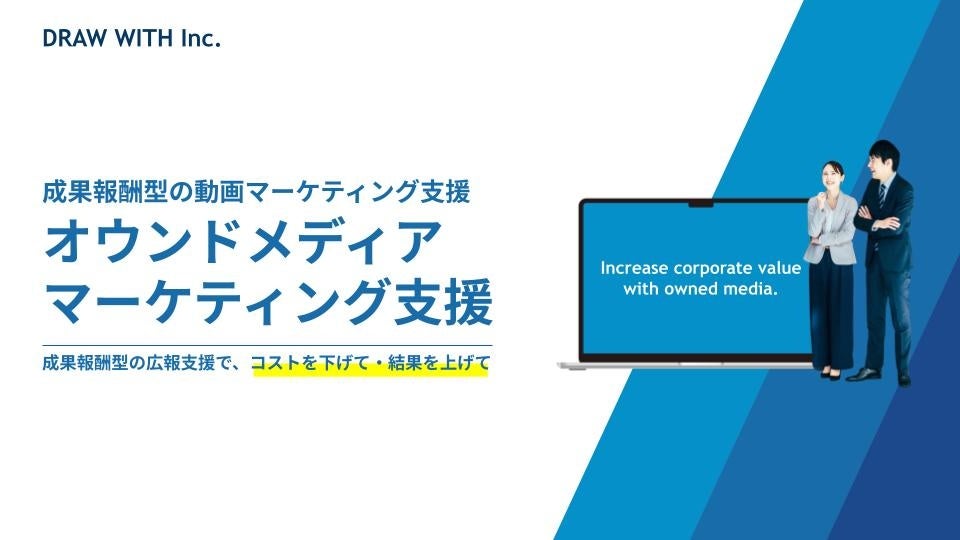 DRAW WITH Inc.

成果報酬型の動画マーケティング支援
オウンドメディア
マーケティング支援

成果報酬型の広報支援で、コストを下げて・結果を上げて

Increase corporate value with owned media.